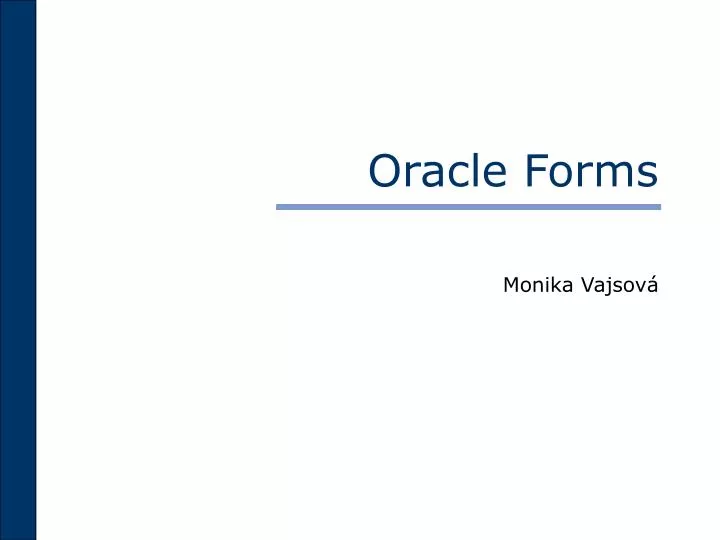 Oracle Forms

Monika Vajsová